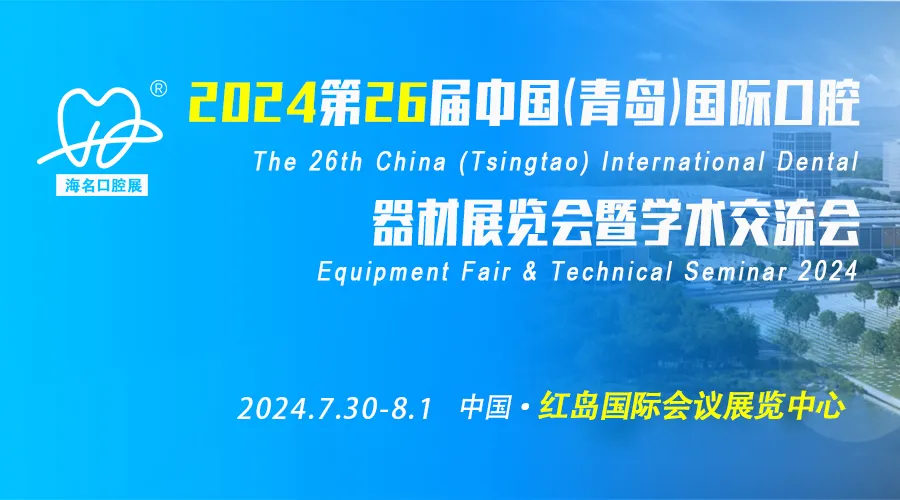 ®
海名口腔展

2024第26届中国(青岛)国际口腔
The 26th China (Tsingtao) International Dental
器材展览会暨学术交流会
Equipment Fair & Technical Seminar 2024

2024.7.30-8.1 中国 • 红岛国际会议展览中心